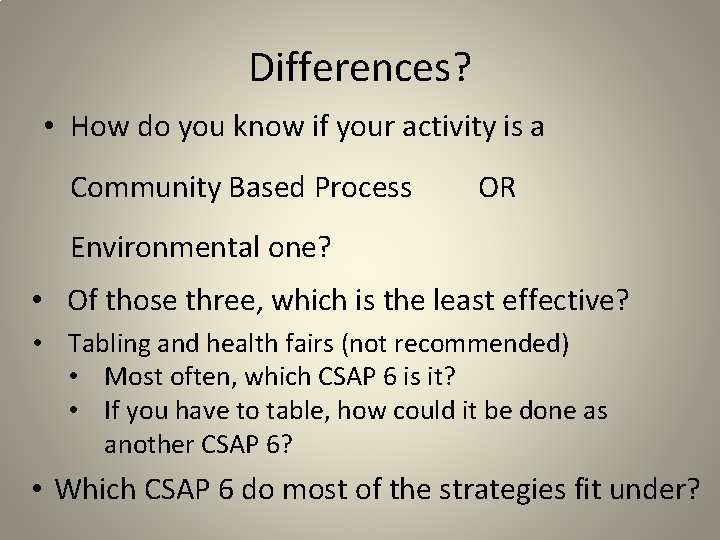 Differences?

• How do you know if your activity is a

Community Based Process OR

Environmental one?

• Of those three, which is the least effective?

• Tabling and health fairs (not recommended)
  • Most often, which CSAP 6 is it?
  • If you have to table, how could it be done as another CSAP 6?

• Which CSAP 6 do most of the strategies fit under?